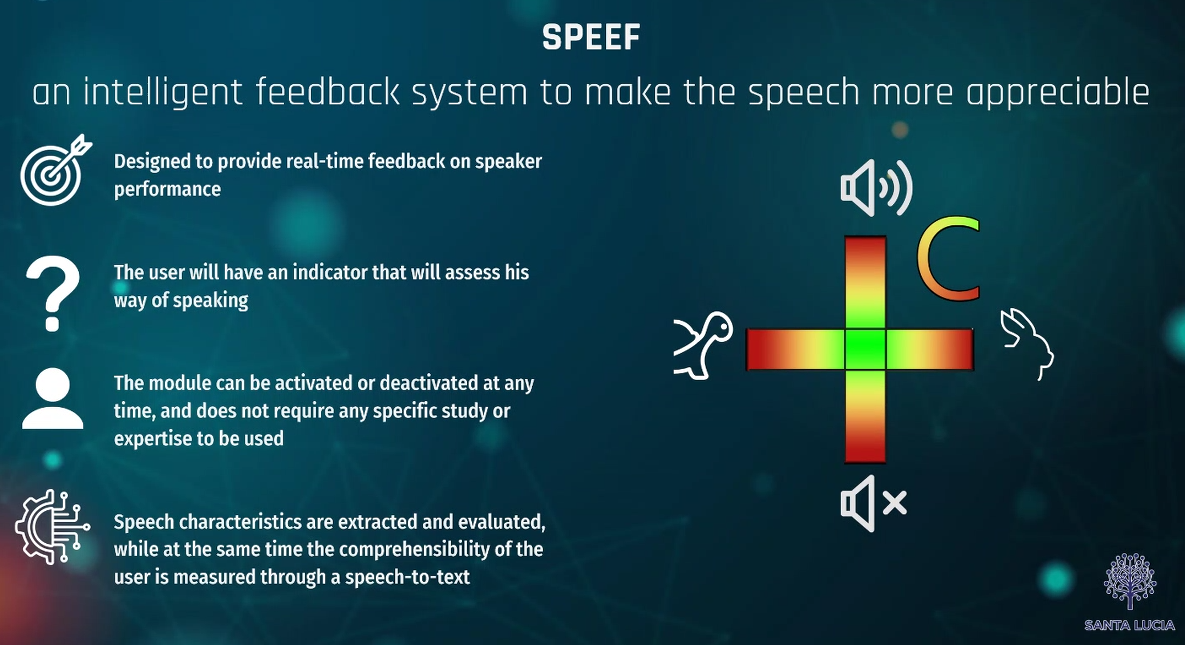 SPEEF

an intelligent feedback system to make the speech more appreciable

Designed to provide real-time feedback on speaker performance

The user will have an indicator that will assess his way of speaking

The module can be activated or deactivated at any time, and does not require any specific study or expertise to be used

Speech characteristics are extracted and evaluated, while at the same time the comprehensibility of the user is measured through a speech-to-text

C

SANTA LUCIA